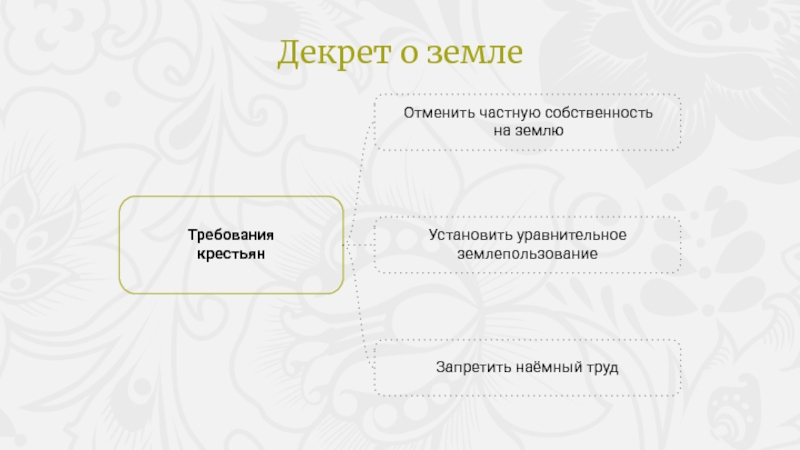 Декрет о земле

Требования крестьян

Отменить частную собственность на землю

Установить уравнительное землепользование

Запретить наёмный труд